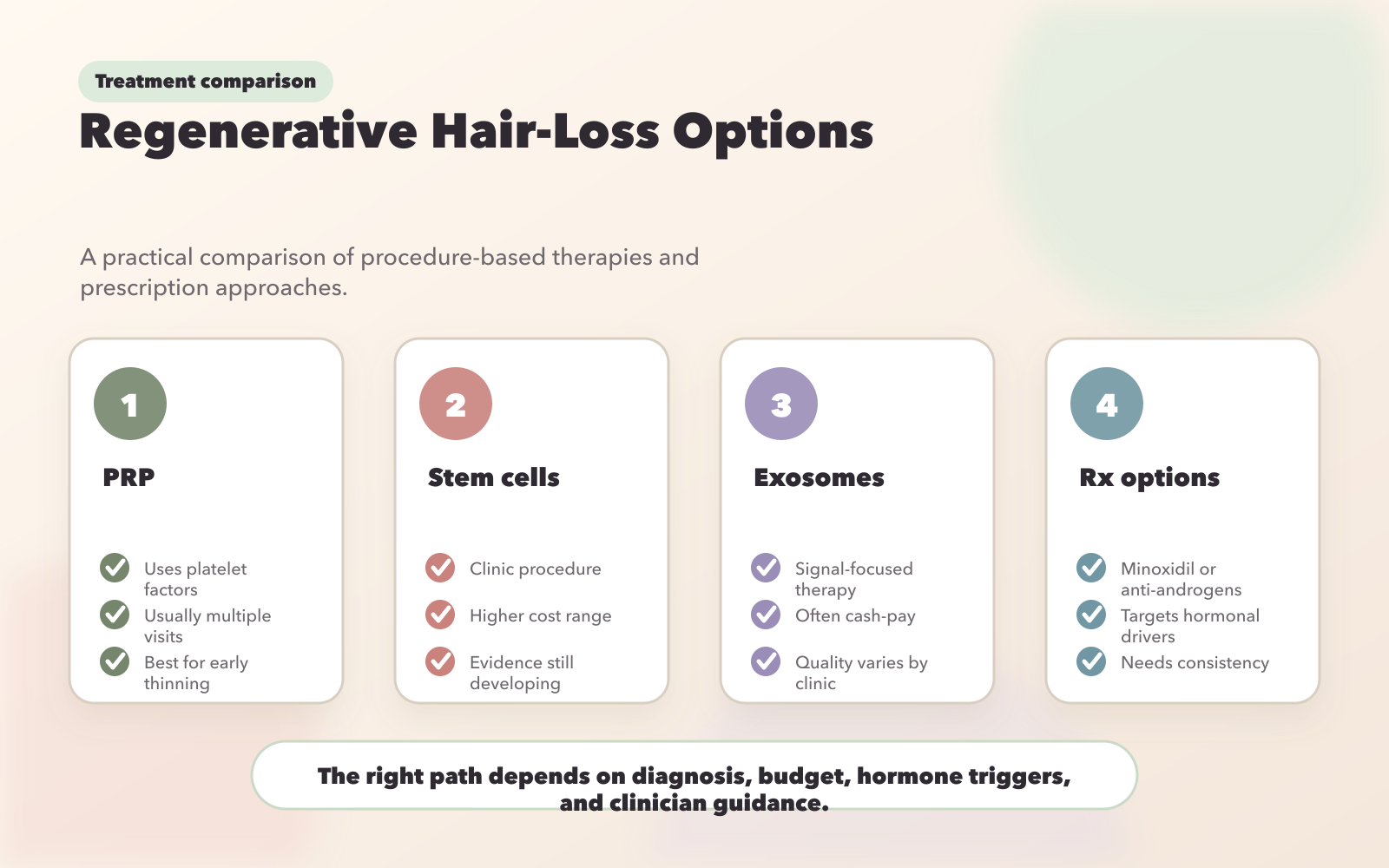 Treatment comparison

Regenerative Hair-Loss Options

A practical comparison of procedure-based therapies and prescription approaches.

1

PRP

Uses platelet factors
Usually multiple visits
Best for early thinning

2

Stem cells

Clinic procedure
Higher cost range
Evidence still developing

3

Exosomes

Signal-focused therapy
Often cash-pay
Quality varies by clinic

4

Rx options

Minoxidil or anti-androgens
Targets hormonal drivers
Needs consistency

The right path depends on diagnosis, budget, hormone triggers, and clinician guidance.